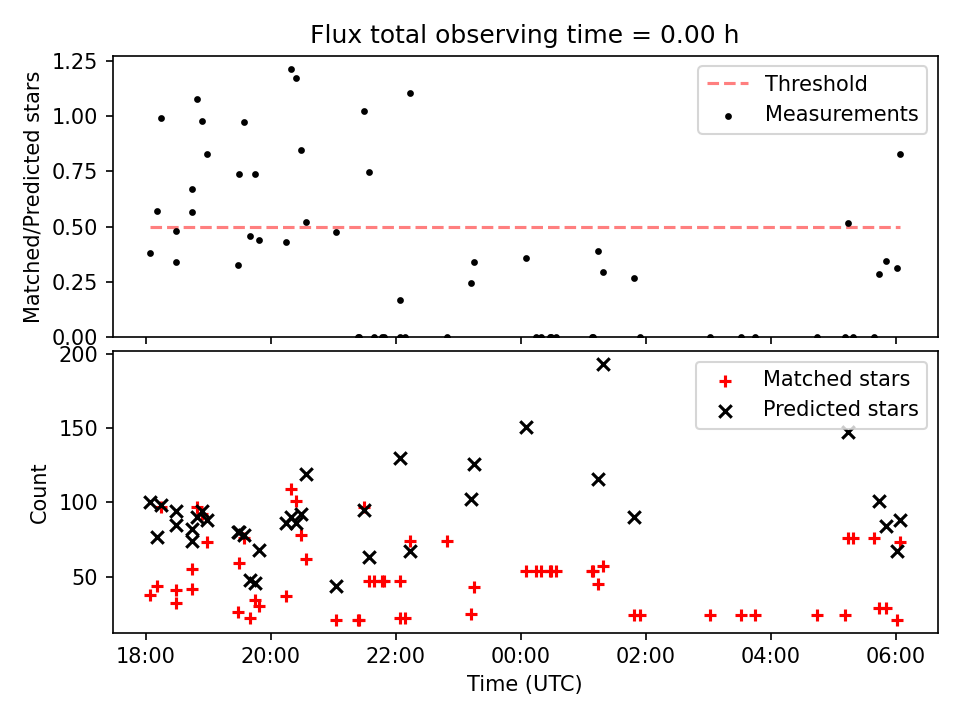 Flux total observing time = 0.00 h

Matched/Predicted stars

1.25
1.00
0.75
0.50
0.25
0.00

Threshold
Measurements

Count

200
150
100
50

Matched stars
Predicted stars

18:00 20:00 22:00 00:00 02:00 04:00 06:00

Time (UTC)